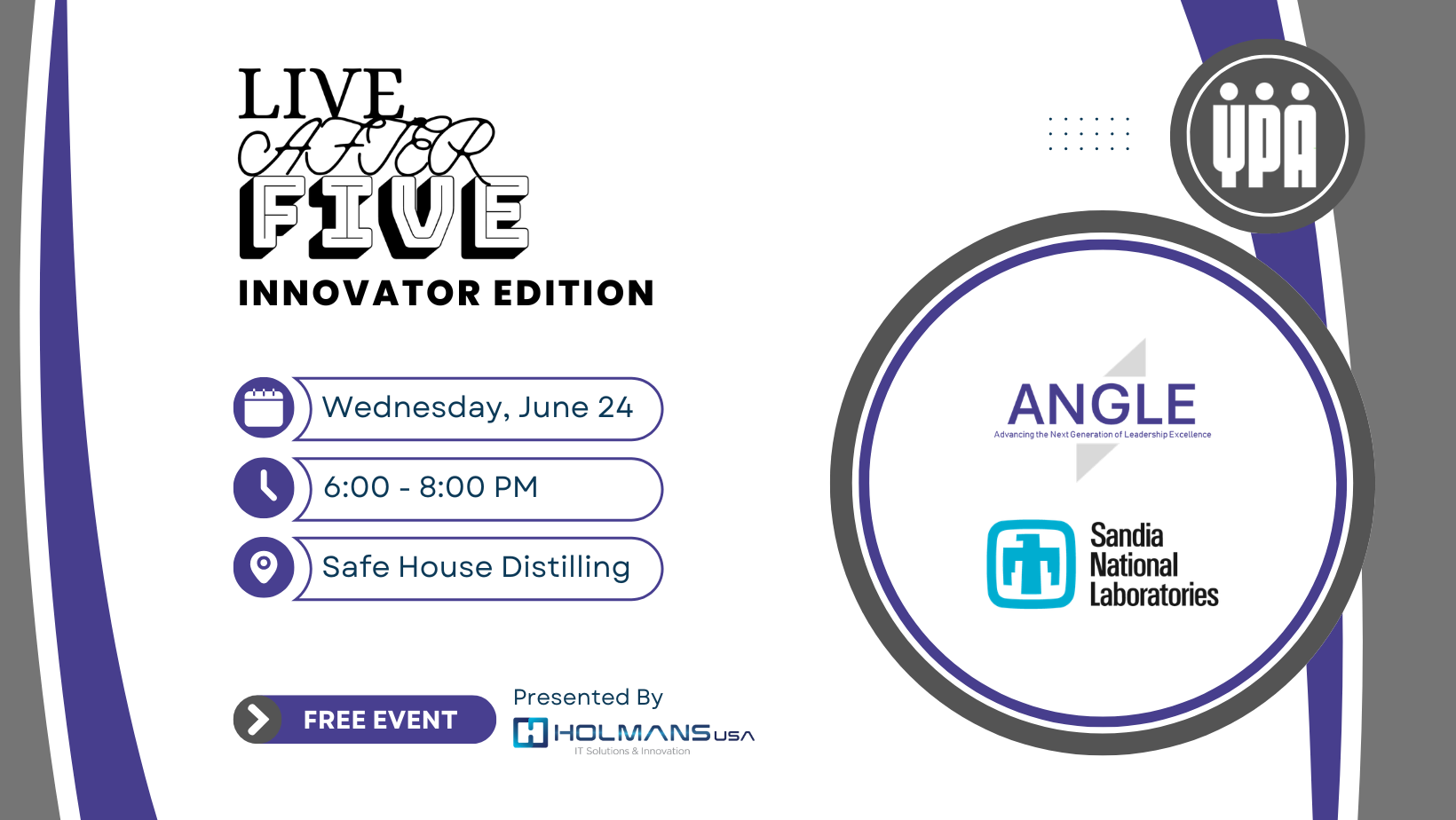 LIVE
AFTER
FIVE
INNOVATOR EDITION

Wednesday, June 24

6:00 - 8:00 PM

Safe House Distilling

FREE EVENT

Presented By
HOLMANS USA
IT Solutions & Innovation

YPA

ANGLE
Advancing the Next Generation of Leadership Excellence

Sandia National Laboratories